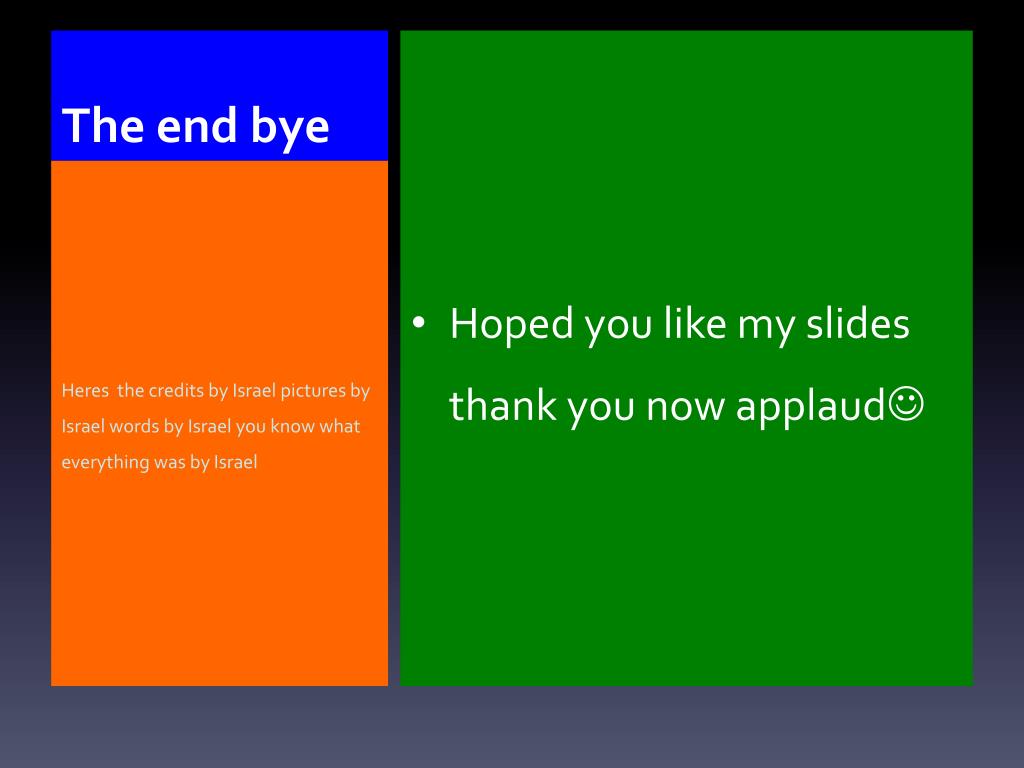 The end bye

Heres the credits by Israel pictures by Israel words by Israel you know what everything was by Israel

• Hoped you like my slides thank you now applaud☺